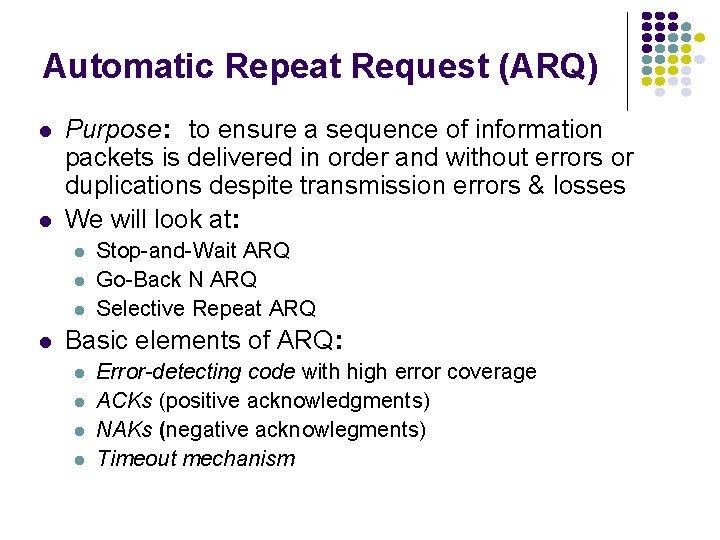 Automatic Repeat Request (ARQ)

- Purpose: to ensure a sequence of information packets is delivered in order and without errors or duplications despite transmission errors & losses
- We will look at:
  - Stop-and-Wait ARQ
  - Go-Back N ARQ
  - Selective Repeat ARQ
- Basic elements of ARQ:
  - Error-detecting code with high error coverage
  - ACKs (positive acknowledgments)
  - NAKs (negative acknowlegments)
  - Timeout mechanism